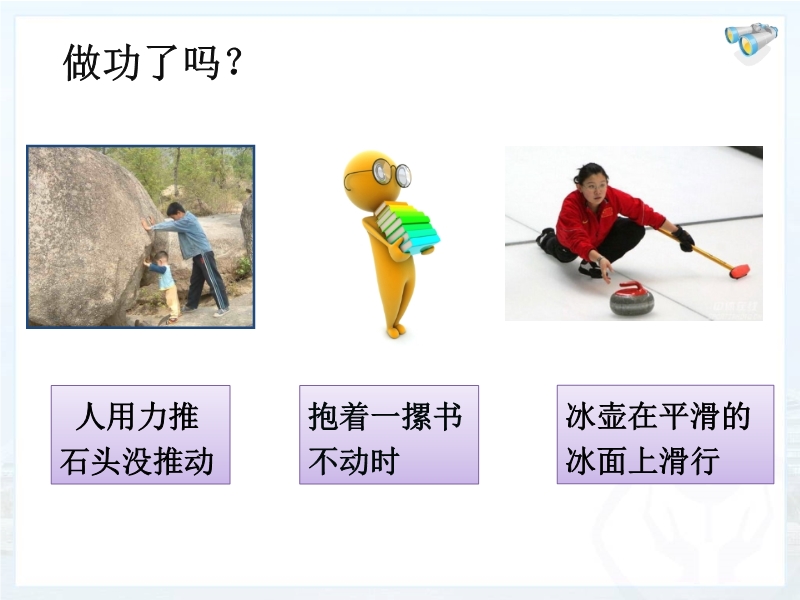 做功了吗？

人用力推石头没推动

抱着一摞书不动时

冰壶在平滑的冰面上滑行